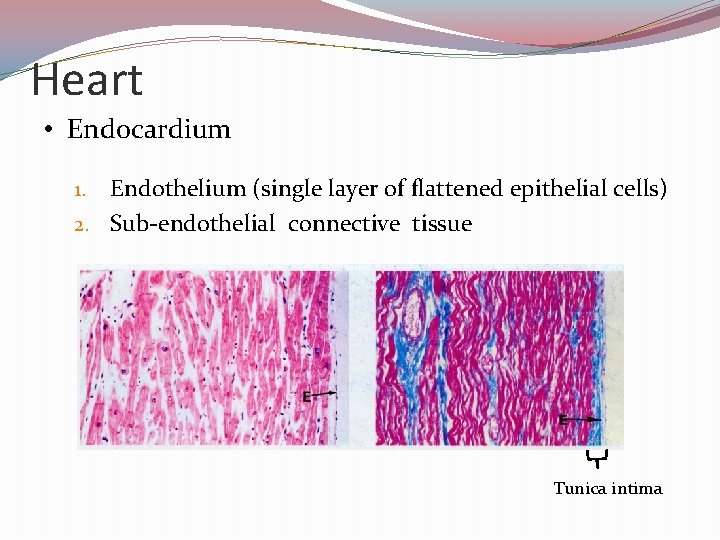 Heart

• Endocardium

1. Endothelium (single layer of flattened epithelial cells)
2. Sub-endothelial connective tissue

E

E

Tunica intima